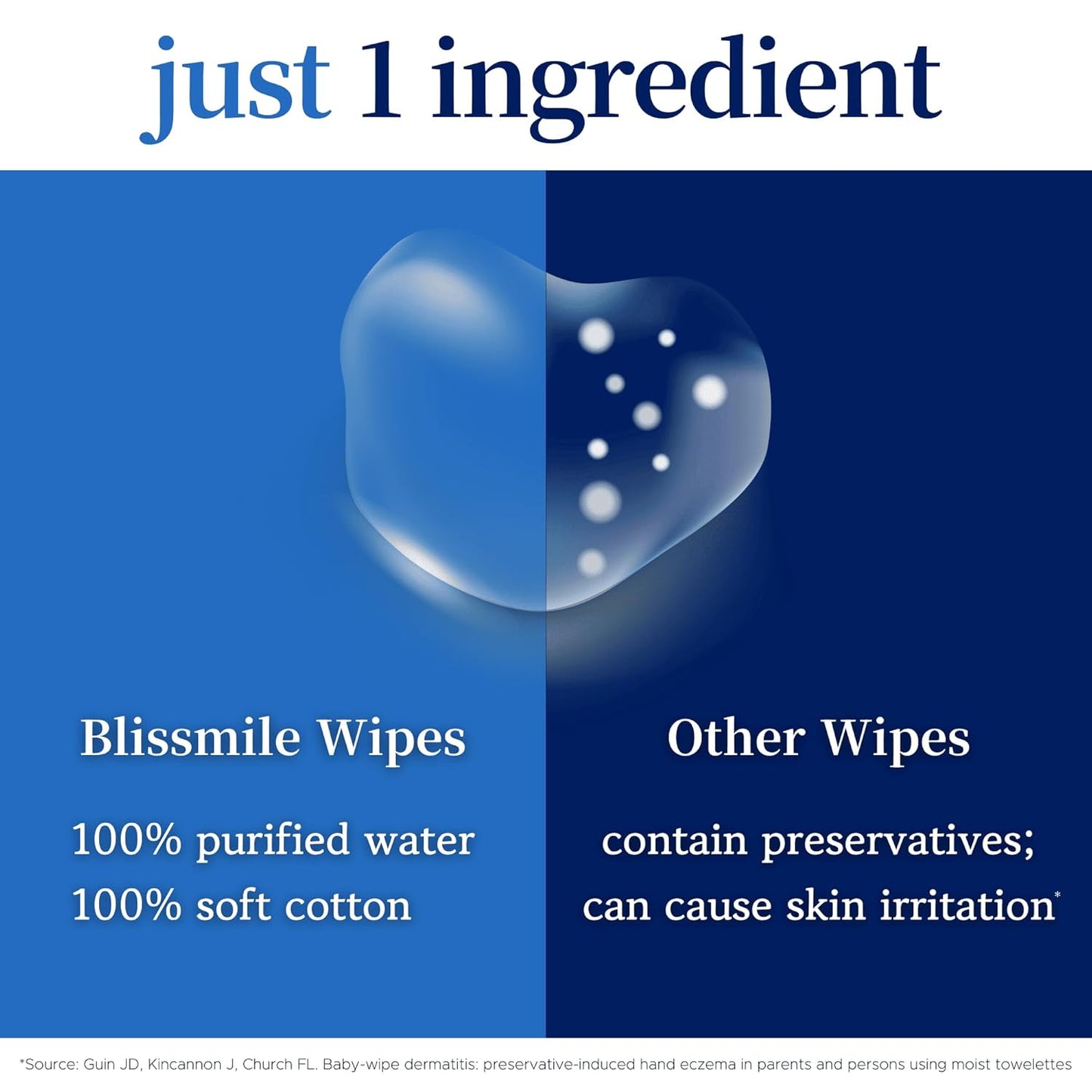 just 1 ingredient

Blissmile Wipes

100% purified water
100% soft cotton

Other Wipes

contain preservatives;
can cause skin irritation*

*Source: Guin JD, Kincannon J, Church FL. Baby-wipe dermatitis: preservative-induced hand eczema in parents and persons using moist towelettes